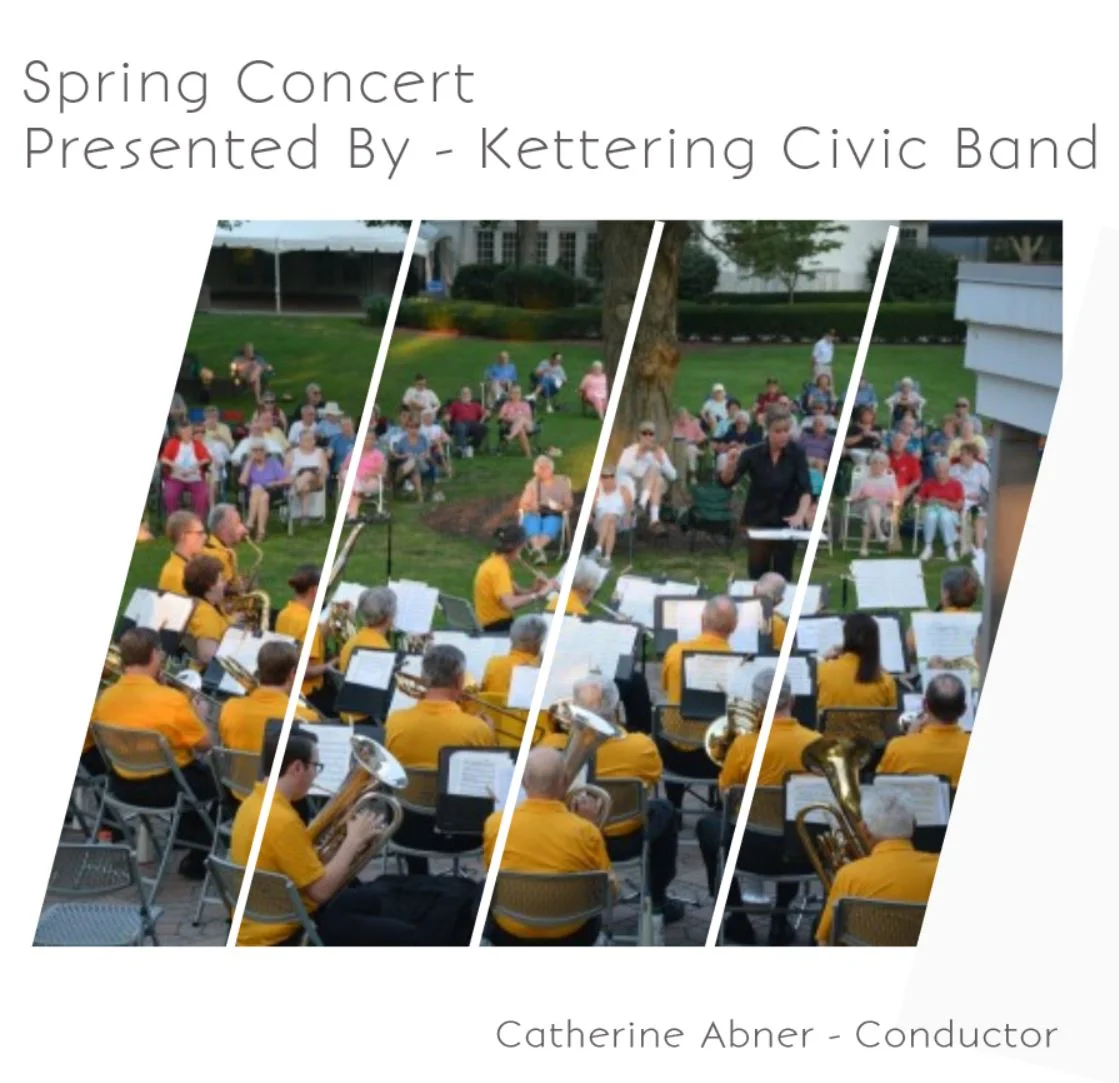 Spring Concert
Presented By - Kettering Civic Band

Catherine Abner - Conductor